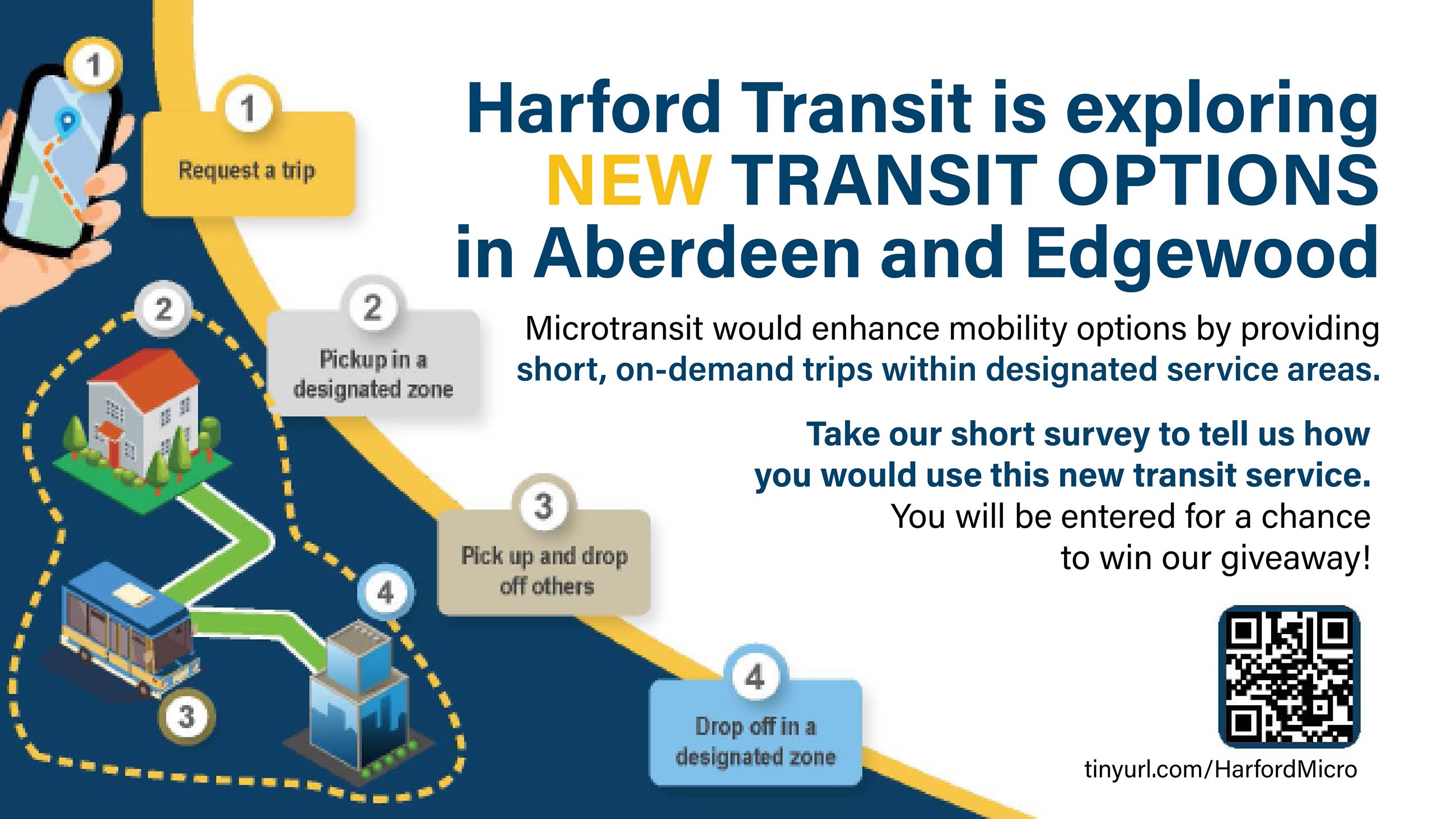 1

1
Request a trip

2

2
Pickup in a designated zone

3
Pick up and drop off others

4

3

4
Drop off in a designated zone

Harford Transit is exploring NEW TRANSIT OPTIONS in Aberdeen and Edgewood

Microtransit would enhance mobility options by providing short, on-demand trips within designated service areas.

Take our short survey to tell us how you would use this new transit service. You will be entered for a chance to win our giveaway!

tinyurl.com/HarfordMicro